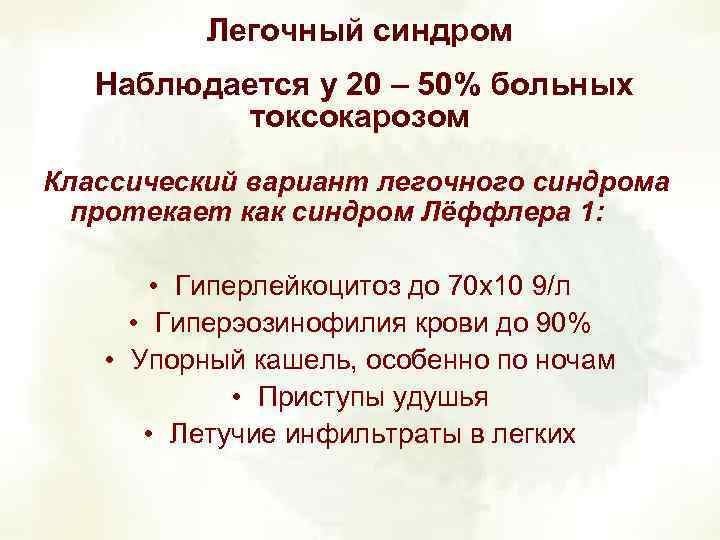 Легочный синдром

Наблюдается у 20 – 50% больных токсокарозом

Классический вариант легочного синдрома протекает как синдром Лёффлера 1:

• Гиперлейкоцитоз до 70х10 9/л
• Гиперэозинофилия крови до 90%
• Упорный кашель, особенно по ночам
• Приступы удушья
• Летучие инфильтраты в легких